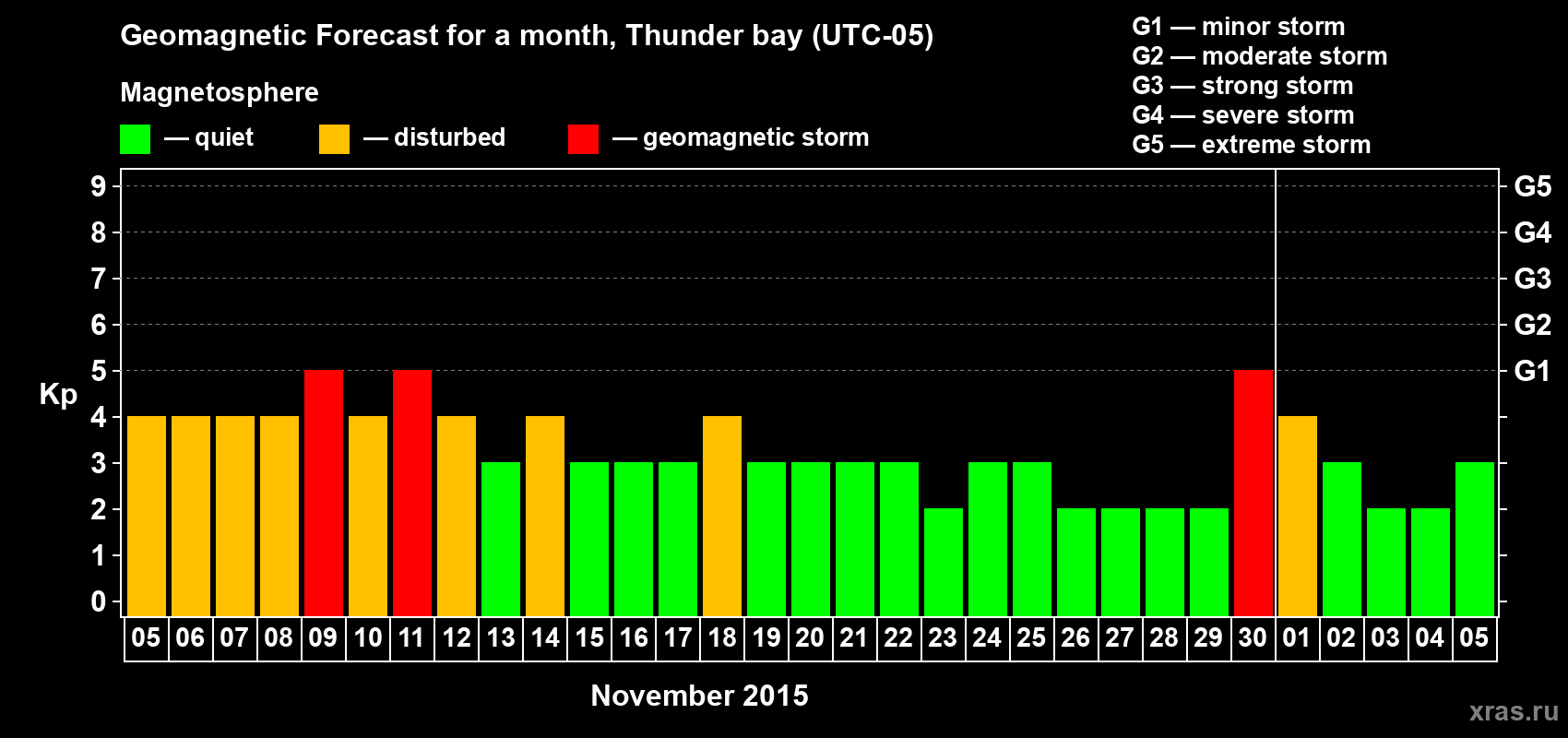 Geomagnetic Forecast for a month, Thunder bay (UTC-05)

Magnetosphere

— quiet — disturbed — geomagnetic storm

G1 — minor storm
G2 — moderate storm
G3 — strong storm
G4 — severe storm
G5 — extreme storm

Kp

9
8
7
6
5
4
3
2
1
0

G5
G4
G3
G2
G1

05 06 07 08 09 10 11 12 13 14 15 16 17 18 19 20 21 22 23 24 25 26 27 28 29 30 01 02 03 04 05

November 2015

xras.ru